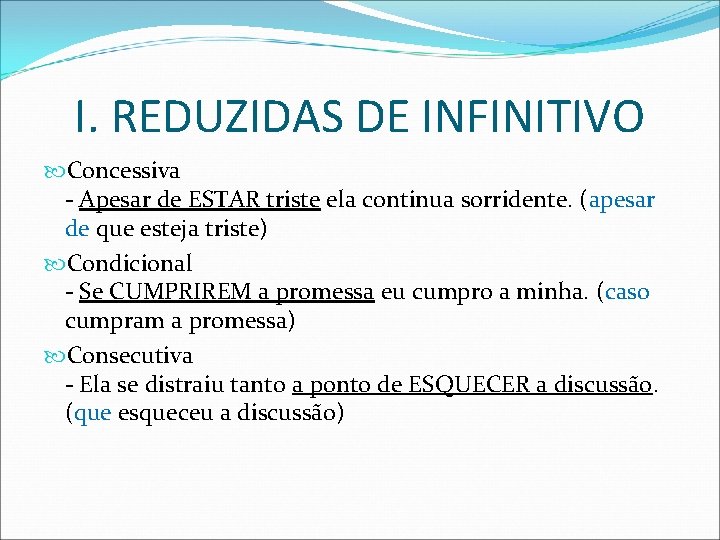 I. REDUZIDAS DE INFINITIVO

Concessiva
- Apesar de ESTAR triste ela continua sorridente. (apesar de que esteja triste)

Condicional
- Se CUMPRIREM a promessa eu cumpro a minha. (caso cumpram a promessa)

Consecutiva
- Ela se distraiu tanto a ponto de ESQUECER a discussão. (que esqueceu a discussão)